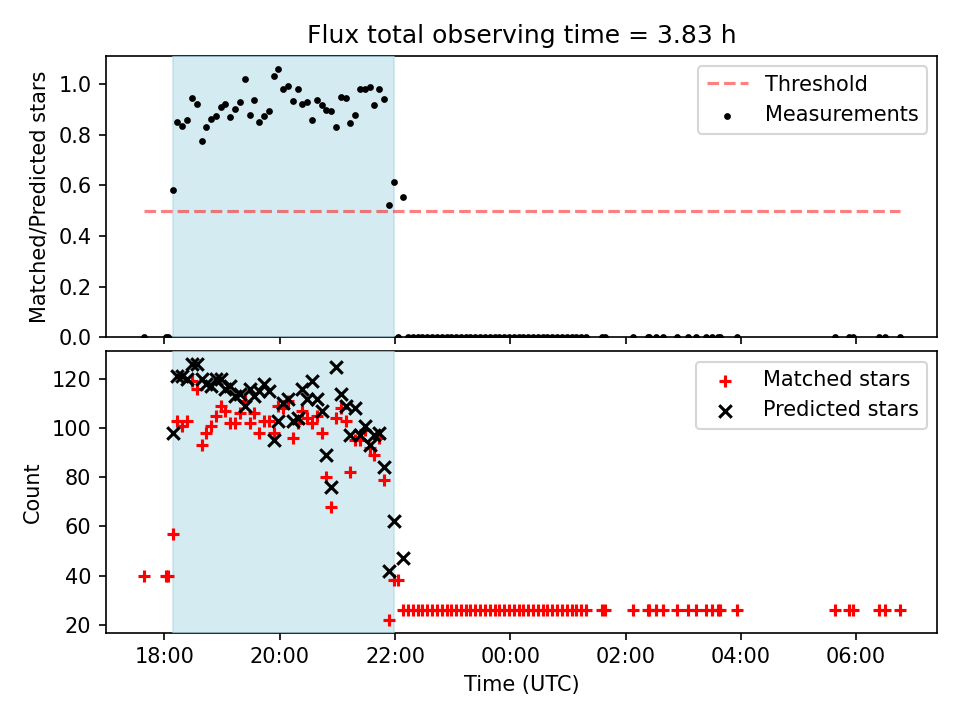 Flux total observing time = 3.83 h

Matched/Predicted stars

1.0
0.8
0.6
0.4
0.2
0.0

Threshold
Measurements

Count

120
100
80
60
40
20

Matched stars
Predicted stars

18:00
20:00
22:00
00:00
02:00
04:00
06:00

Time (UTC)